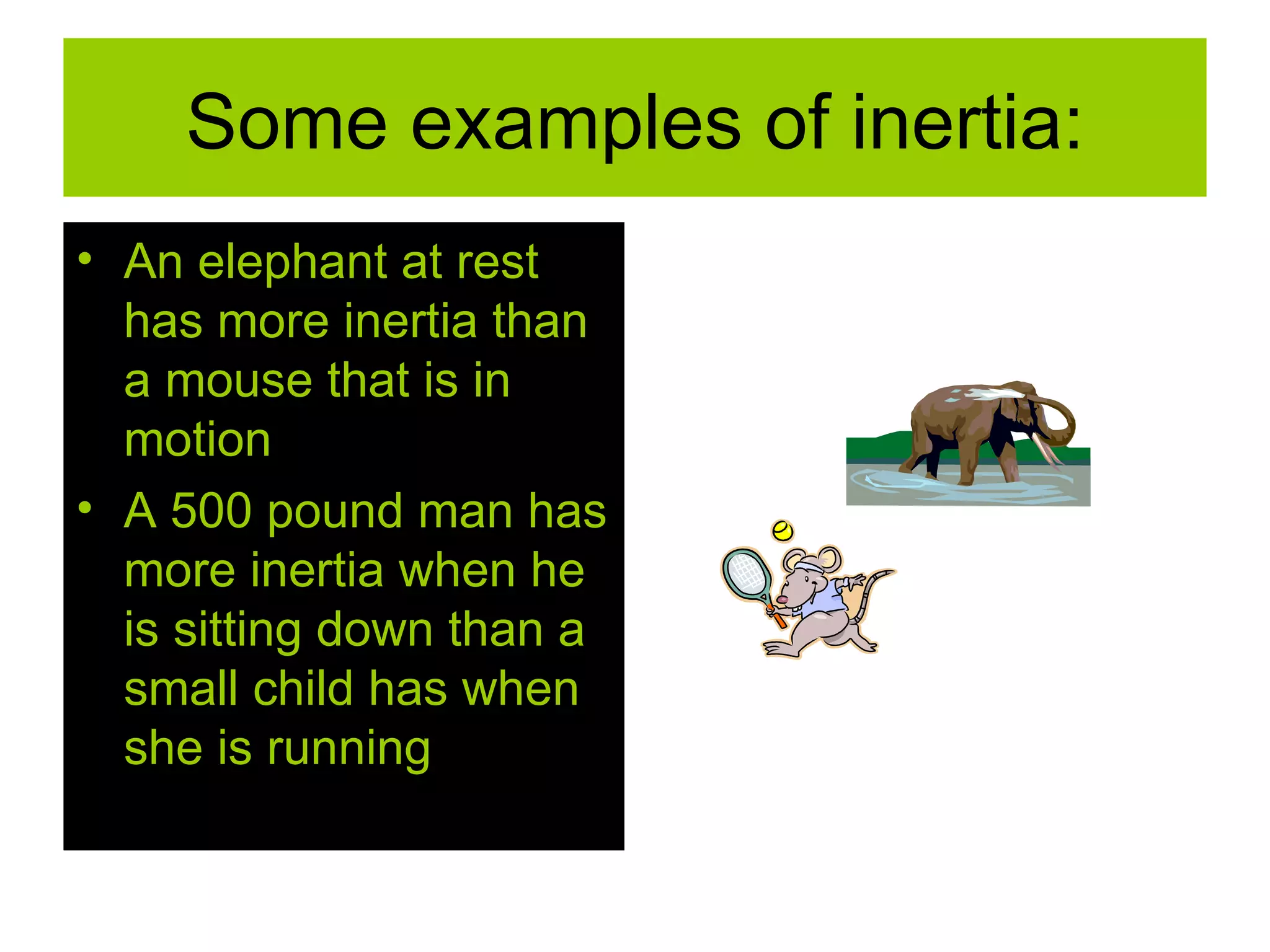 Some examples of inertia:

• An elephant at rest has more inertia than a mouse that is in motion
• A 500 pound man has more inertia when he is sitting down than a small child has when she is running